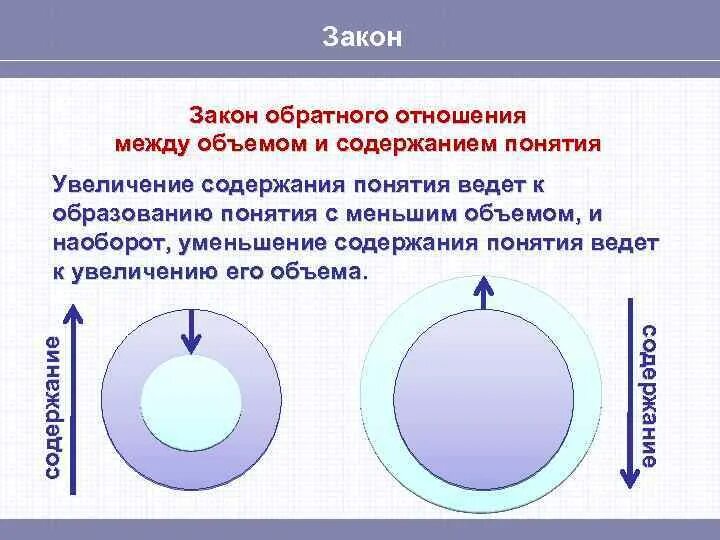 Закон

Закон обратного отношения между объемом и содержанием понятия

Увеличение содержания понятия ведет к образованию понятия с меньшим объемом, и наоборот, уменьшение содержания понятия ведет к увеличению его объема.

содержание

содержание